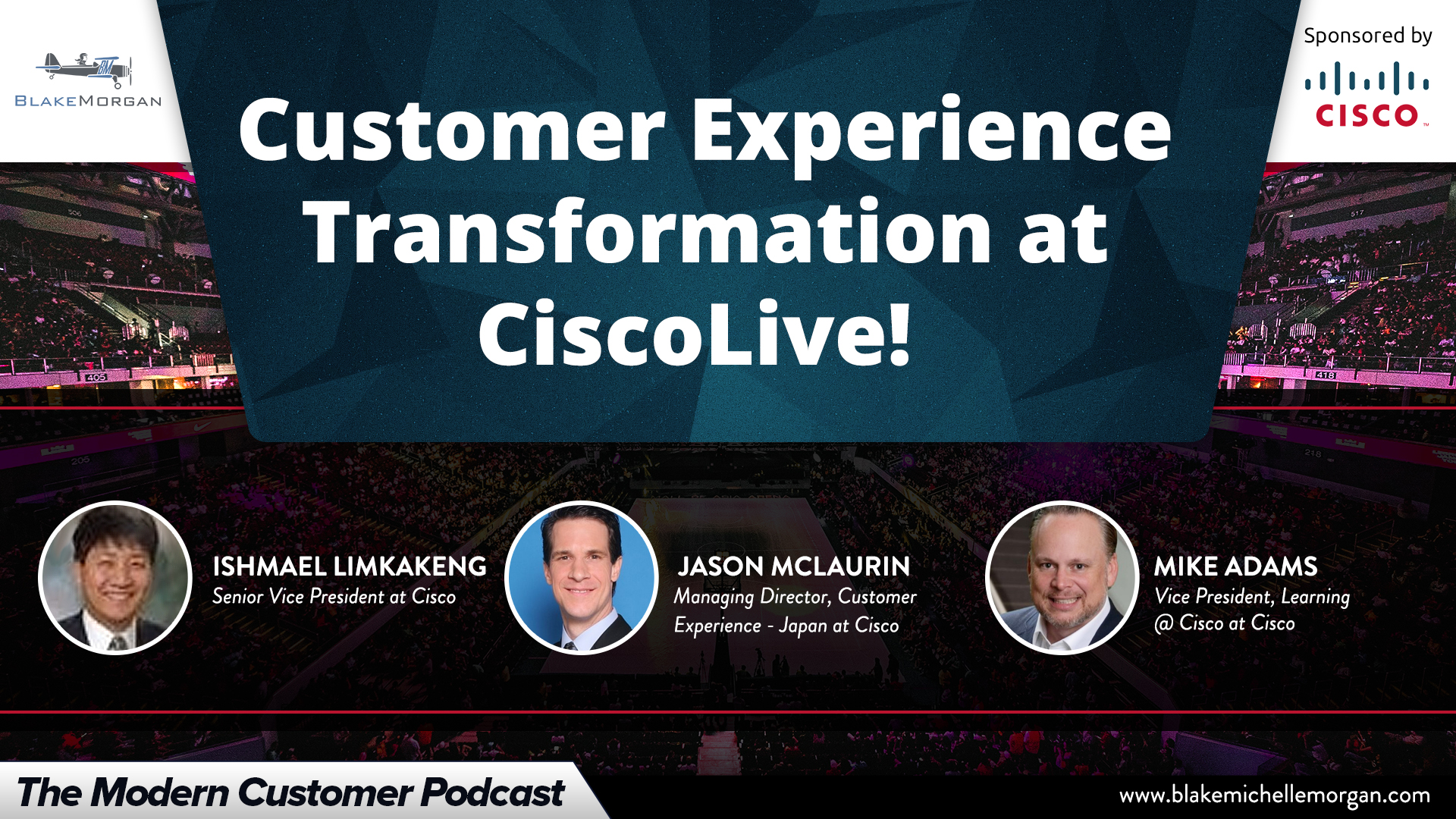 BLAKEMORGAN

Sponsored by

CISCO

Customer Experience Transformation at CiscoLive!

ISHMAEL LIMKAKENG
Senior Vice President at Cisco

JASON MCLAURIN
Managing Director, Customer Experience - Japan at Cisco

MIKE ADAMS
Vice President, Learning @ Cisco at Cisco

The Modern Customer Podcast

www.blakemichellemorgan.com